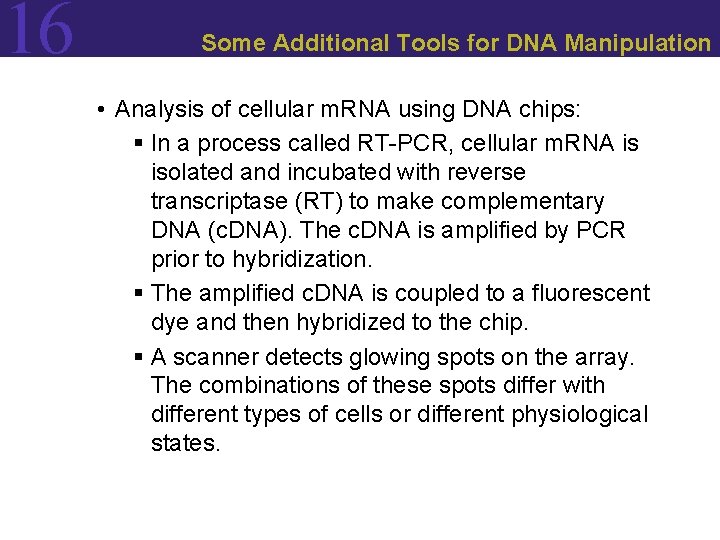 16

Some Additional Tools for DNA Manipulation

• Analysis of cellular mRNA using DNA chips:

▪ In a process called RT-PCR, cellular mRNA is isolated and incubated with reverse transcriptase (RT) to make complementary DNA (cDNA). The cDNA is amplified by PCR prior to hybridization.

▪ The amplified cDNA is coupled to a fluorescent dye and then hybridized to the chip.

▪ A scanner detects glowing spots on the array. The combinations of these spots differ with different types of cells or different physiological states.